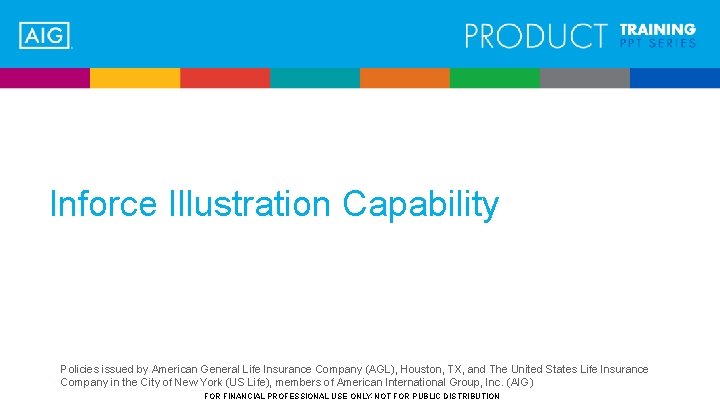 AIG

PRODUCT TRAINING PPT SERIES

Inforce Illustration Capability

Policies issued by American General Life Insurance Company (AGL), Houston, TX, and The United States Life Insurance Company in the City of New York (US Life), members of American International Group, Inc. (AIG)

FOR FINANCIAL PROFESSIONAL USE ONLY-NOT FOR PUBLIC DISTRIBUTION